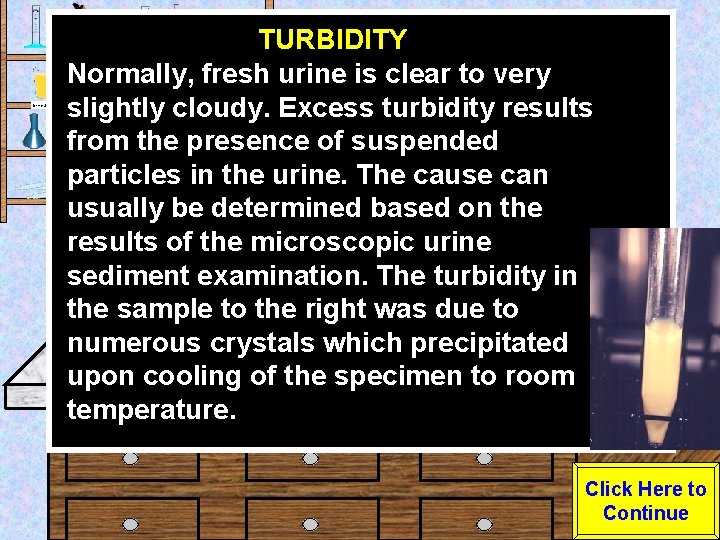 TURBIDITY

Normally, fresh urine is clear to very slightly cloudy. Excess turbidity results from the presence of suspended particles in the urine. The cause can usually be determined based on the results of the microscopic urine sediment examination. The turbidity in the sample to the right was due to numerous crystals which precipitated upon cooling of the specimen to room temperature.

Click Here to Continue